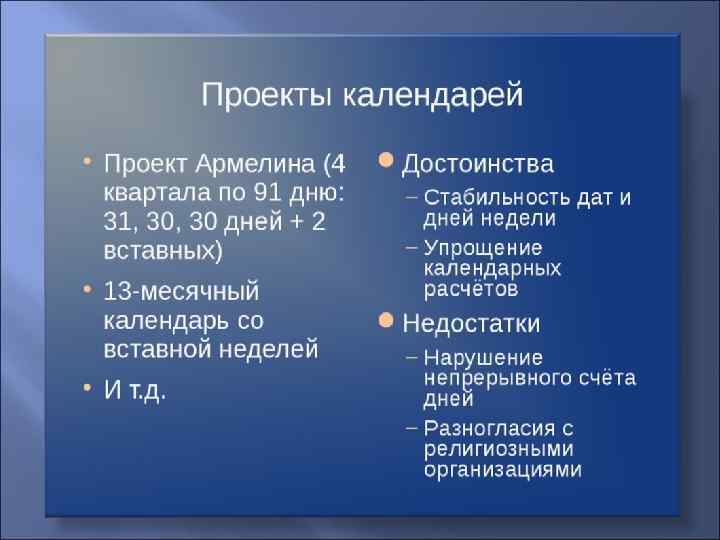 Проекты календарей

• Проект Армелина (4 квартала по 91 дню: 31, 30, 30 дней + 2 вставных)

• 13-месячный календарь со вставной неделей

• И т.д.

• Достоинства
– Стабильность дат и дней недели
– Упрощение календарных расчётов

• Недостатки
– Нарушение непрерывного счёта дней
– Разногласия с религиозными организациями